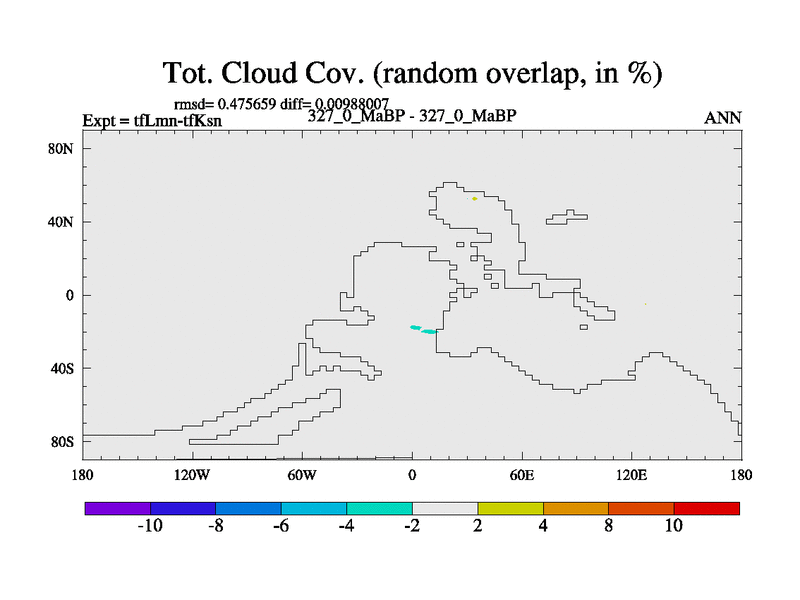 Tot. Cloud Cov. (random overlap, in %)

rmsd= 0.475659 diff= 0.00988007

Expt = tfLmn-tfKsn

327_0_MaBP - 327_0_MaBP

ANN

80N

40N

0

40S

80S

180

120W

60W

0

60E

120E

180

-10

-8

-6

-4

-2

2

4

8

10